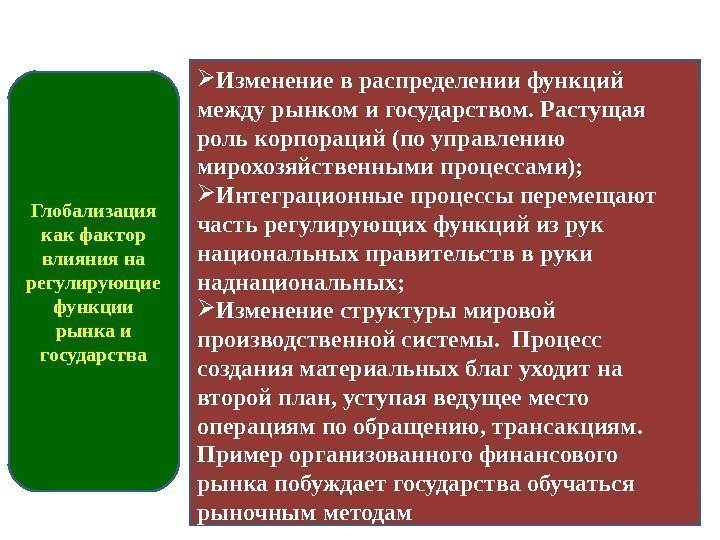 Глобализация как фактор влияния на регулирующие функции рынка и государства

➢Изменение в распределении функций между рынком и государством. Растущая роль корпораций (по управлению мирохозяйственными процессами);
➢Интеграционные процессы перемещают часть регулирующих функций из рук национальных правительств в руки наднациональных;
➢Изменение структуры мировой производственной системы. Процесс создания материальных благ уходит на второй план, уступая ведущее место операциям по обращению, трансакциям. Пример организованного финансового рынка побуждает государства обучаться рыночным методам